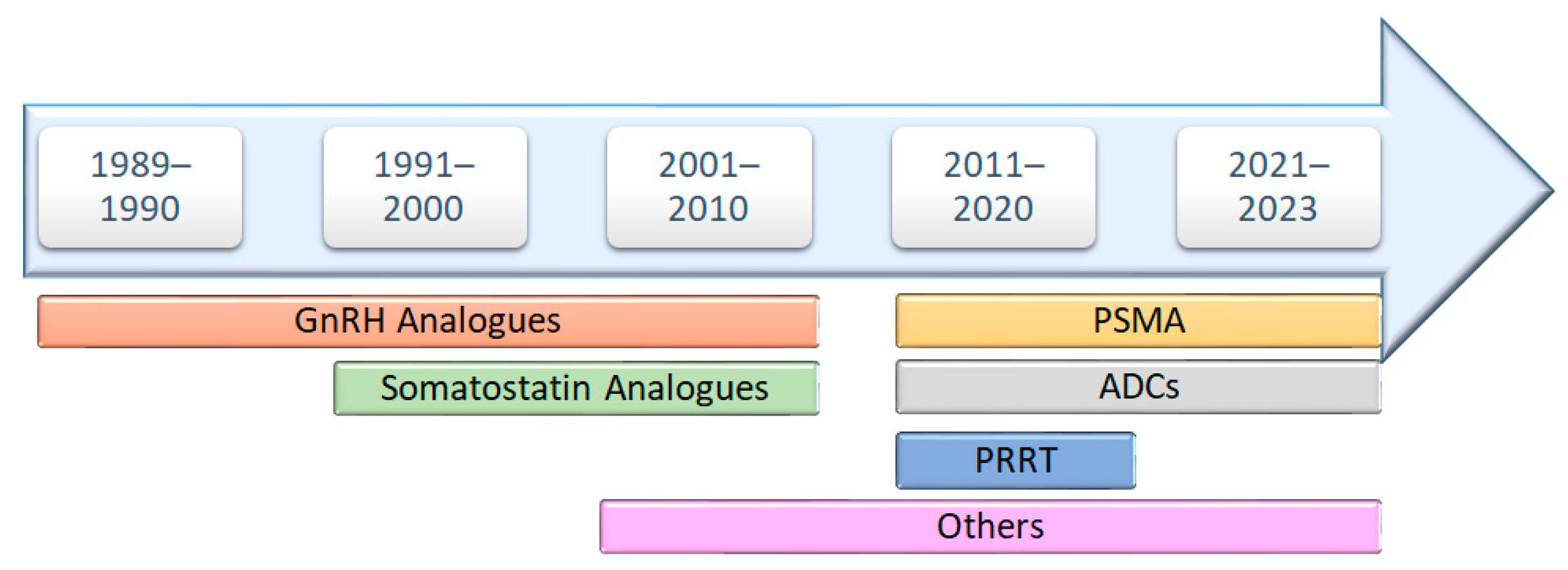 1989–1990

1991–2000

2001–2010

2011–2020

2021–2023

GnRH Analogues

PSMA

Somatostatin Analogues

ADCs

PRRT

Others